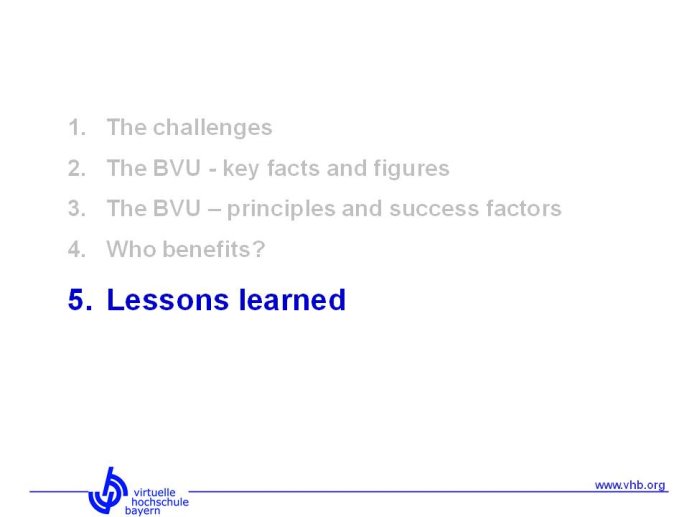 1. The challenges
2. The BVU - key facts and figures
3. The BVU – principles and success factors
4. Who benefits?
5. Lessons learned

virtuelle hochschule bayern

www.vhb.org